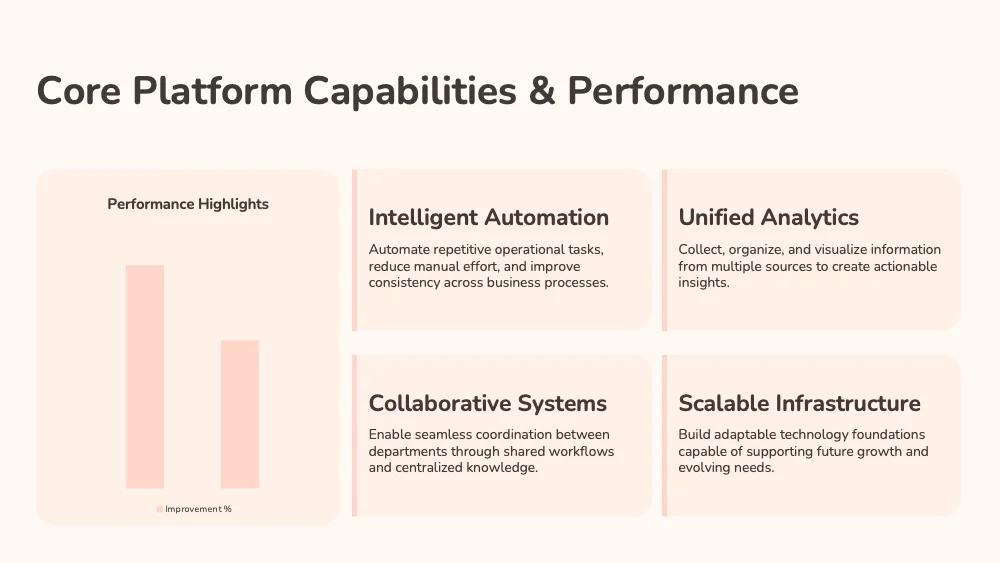 Core Platform Capabilities & Performance

Performance Highlights

Improvement %

Intelligent Automation

Automate repetitive operational tasks, reduce manual effort, and improve consistency across business processes.

Unified Analytics

Collect, organize, and visualize information from multiple sources to create actionable insights.

Collaborative Systems

Enable seamless coordination between departments through shared workflows and centralized knowledge.

Scalable Infrastructure

Build adaptable technology foundations capable of supporting future growth and evolving needs.